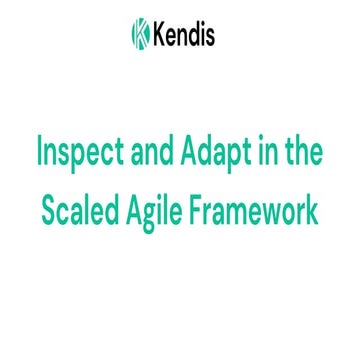 Kendis

Inspect and Adapt in the Scaled Agile Framework